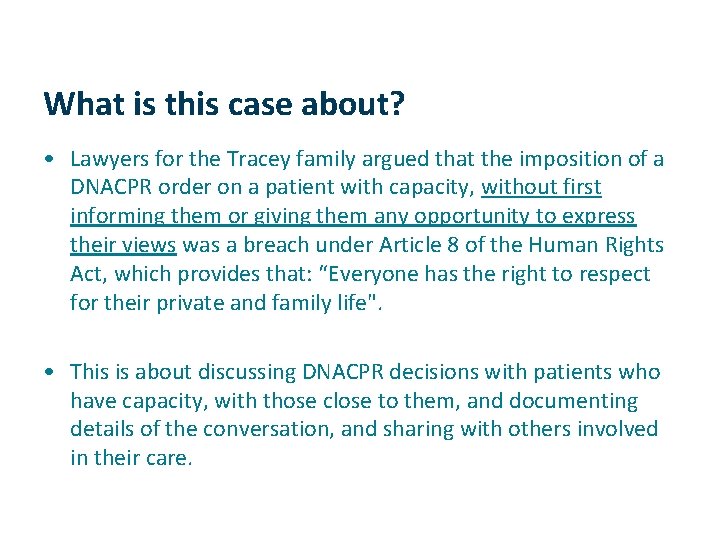 What is this case about?

• Lawyers for the Tracey family argued that the imposition of a DNACPR order on a patient with capacity, without first informing them or giving them any opportunity to express their views was a breach under Article 8 of the Human Rights Act, which provides that: "Everyone has the right to respect for their private and family life".

• This is about discussing DNACPR decisions with patients who have capacity, with those close to them, and documenting details of the conversation, and sharing with others involved in their care.